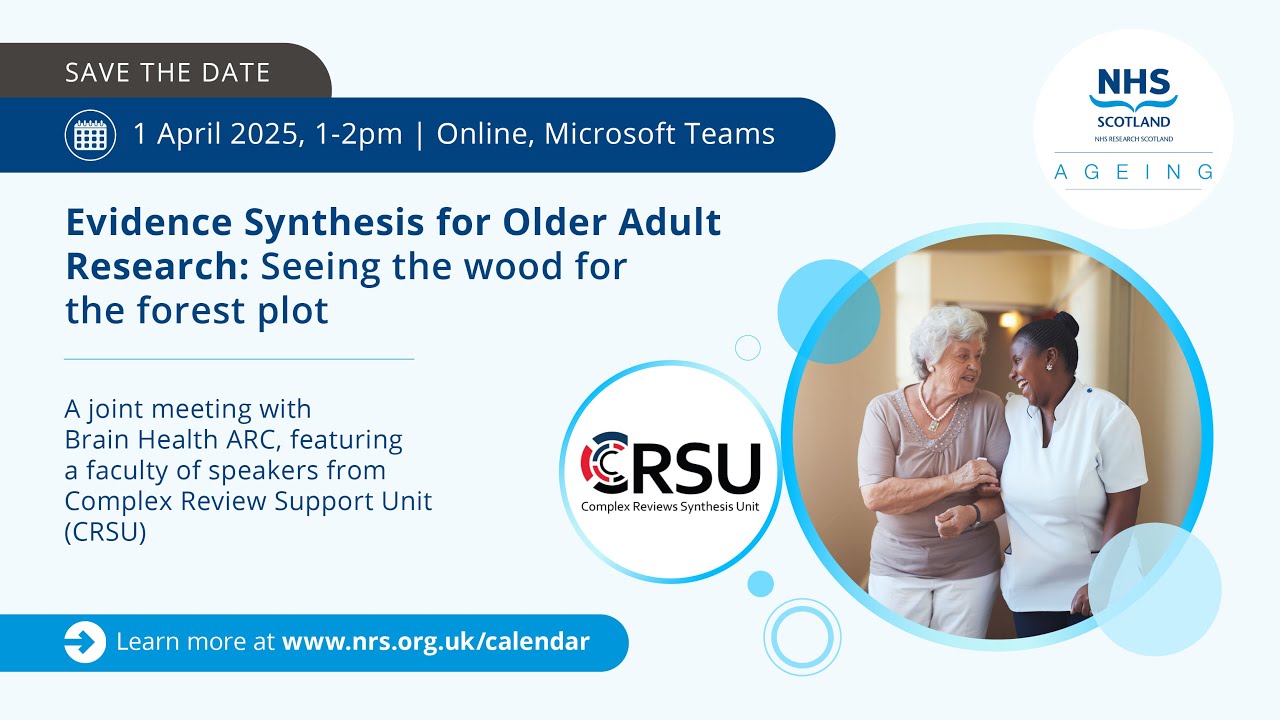 SAVE THE DATE

1 April 2025, 1-2pm | Online, Microsoft Teams

NHS
SCOTLAND
NHS RESEARCH SCOTLAND
AGEING

Evidence Synthesis for Older Adult Research: Seeing the wood for the forest plot

A joint meeting with Brain Health ARC, featuring a faculty of speakers from Complex Review Support Unit (CRSU)

CRSU
Complex Reviews Synthesis Unit

Learn more at www.nrs.org.uk/calendar